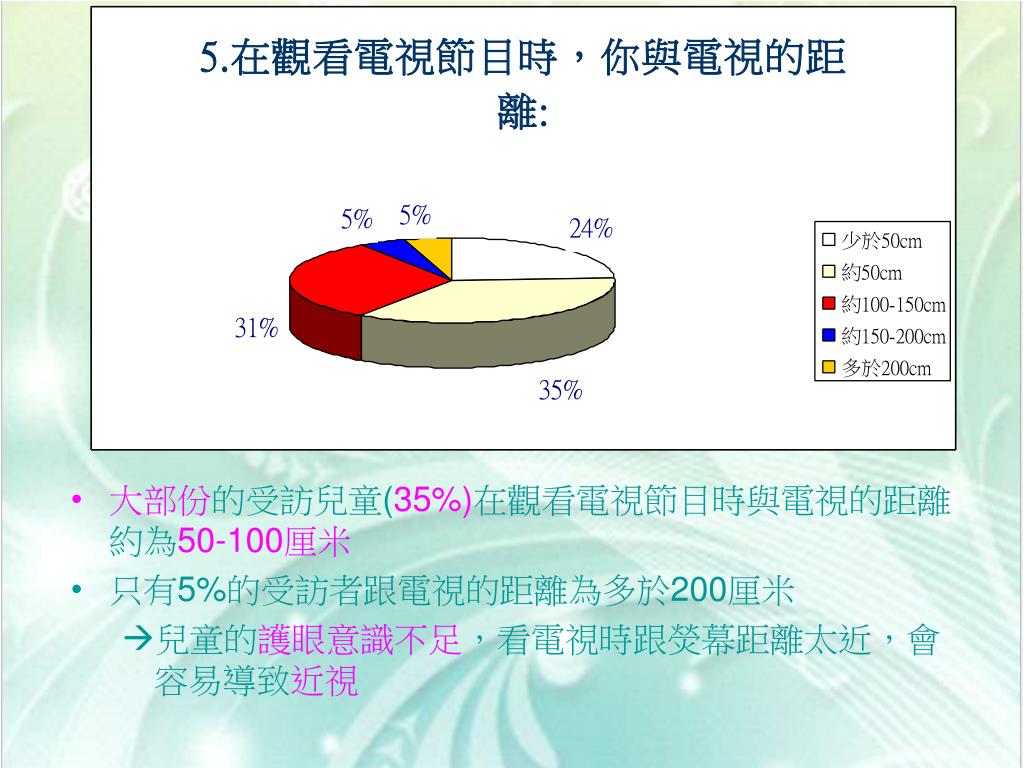 5.在觀看電視節目時，你與電視的距離:

5%

5%

24%

31%

35%

少於50cm
約50cm
約100-150cm
約150-200cm
多於200cm

• 大部份的受訪兒童(35%)在觀看電視節目時與電視的距離約為50-100厘米
• 只有5%的受訪者跟電視的距離為多於200厘米
→兒童的護眼意識不足，看電視時跟熒幕距離太近，會容易導致近視